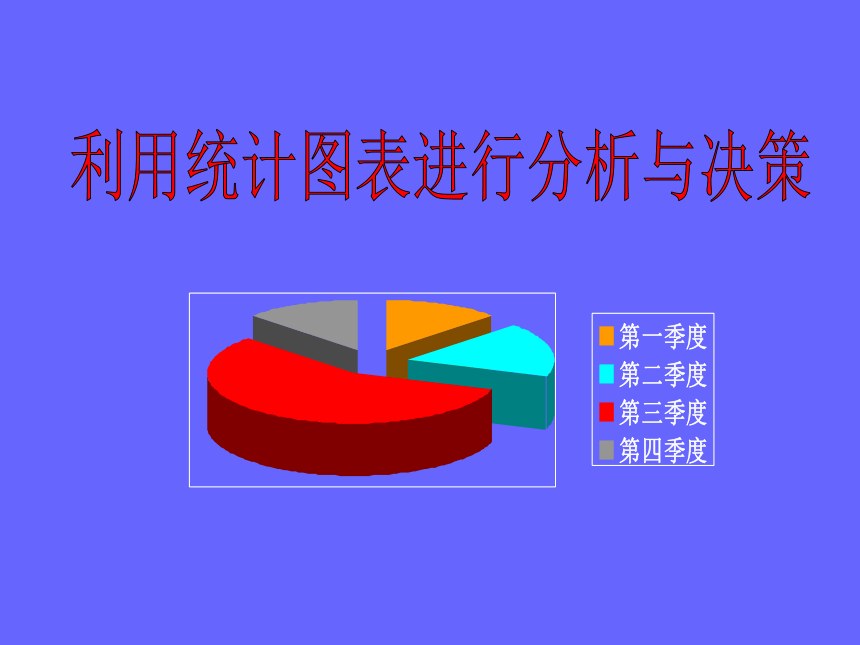 利用统计图表进行分析与决策

第一季度
第二季度
第三季度
第四季度